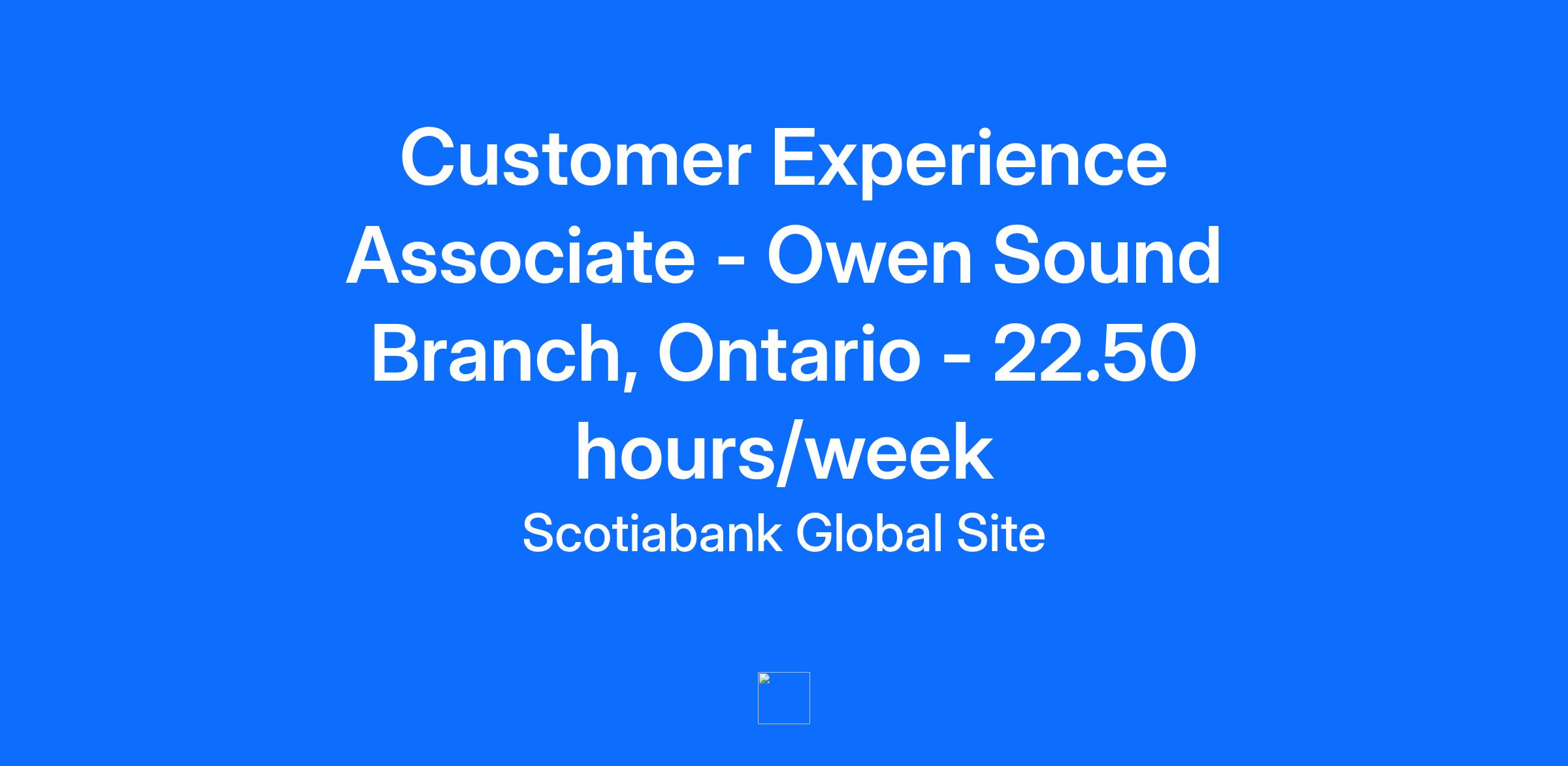 Customer Experience Associate - Owen Sound Branch, Ontario - 22.50 hours/week

Scotiabank Global Site